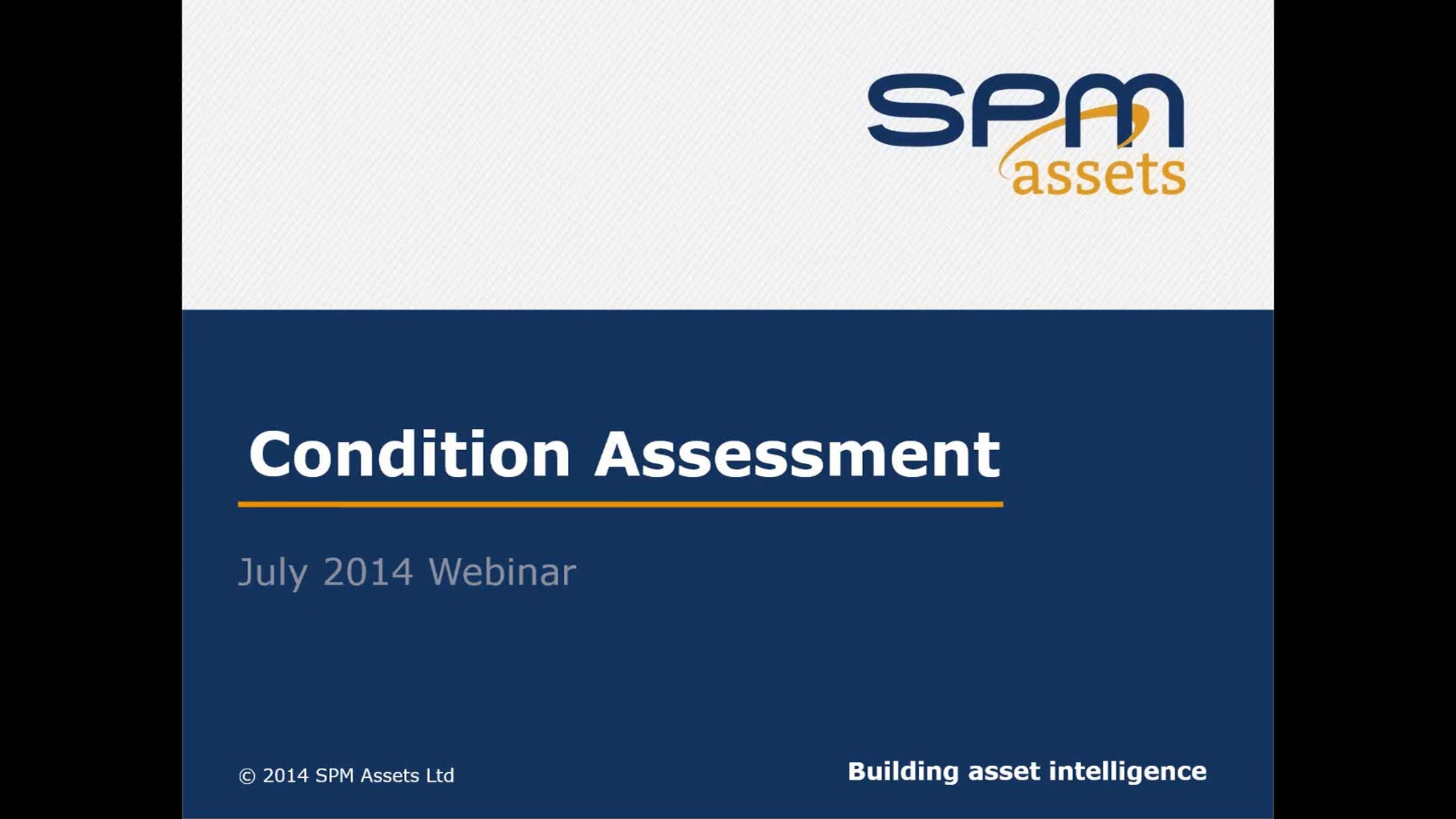 SPM
assets

Condition Assessment

July 2014 Webinar

© 2014 SPM Assets Ltd

Building asset intelligence